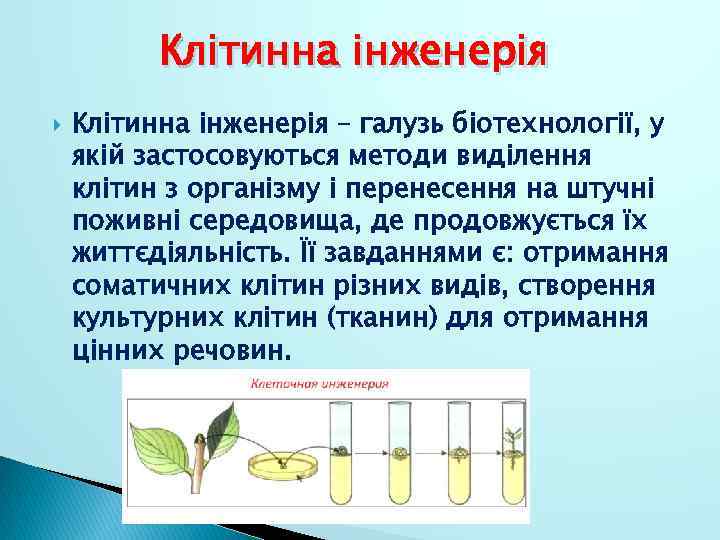 Клітинна інженерія

Клітинна інженерія – галузь біотехнології, у якій застосовуються методи виділення клітин з організму і перенесення на штучні поживні середовища, де продовжується їх життєдіяльність. Її завданнями є: отримання соматичних клітин різних видів, створення культурних клітин (тканин) для отримання цінних речовин.

Клеточная инженерия